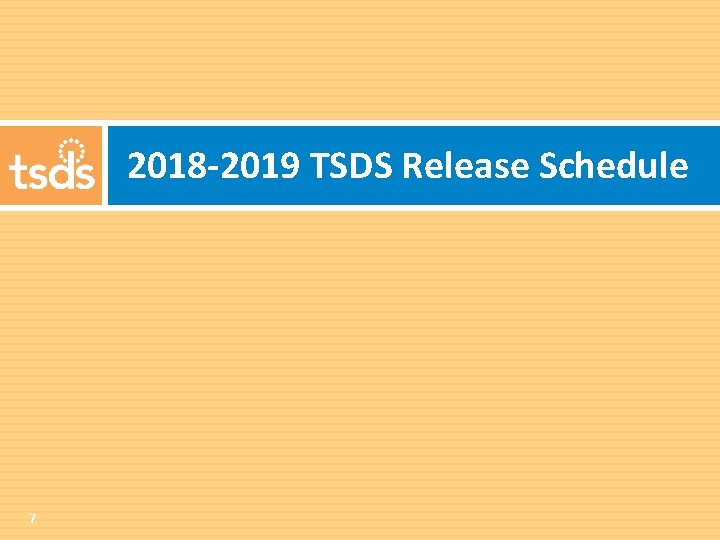 tsds

2018-2019 TSDS Release Schedule

7